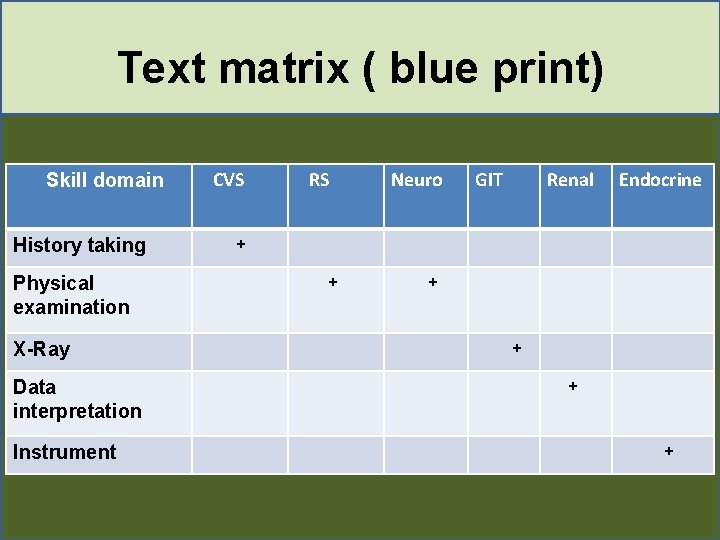 Text matrix ( blue print)

| Skill domain | CVS | RS | Neuro | GIT | Renal | Endocrine |
|---|---|---|---|---|---|---|
| History taking | + | | | | | |
| Physical examination | | + | + | | | |
| X-Ray | | | | + | | |
| Data interpretation | | | | | + | |
| Instrument | | | | | | + |